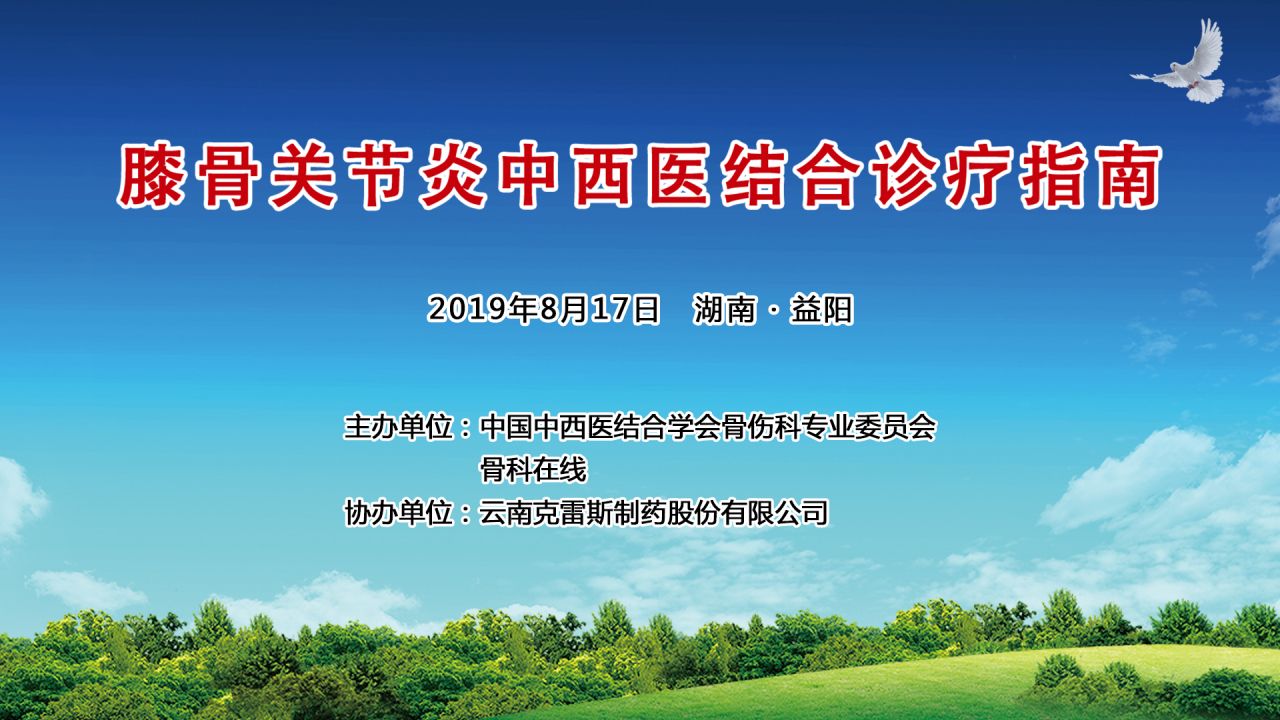 膝骨关节炎中西医结合诊疗指南

2019年8月17日　湖南·益阳

主办单位：中国中西医结合学会骨伤科专业委员会
骨科在线
协办单位：云南克雷斯制药股份有限公司